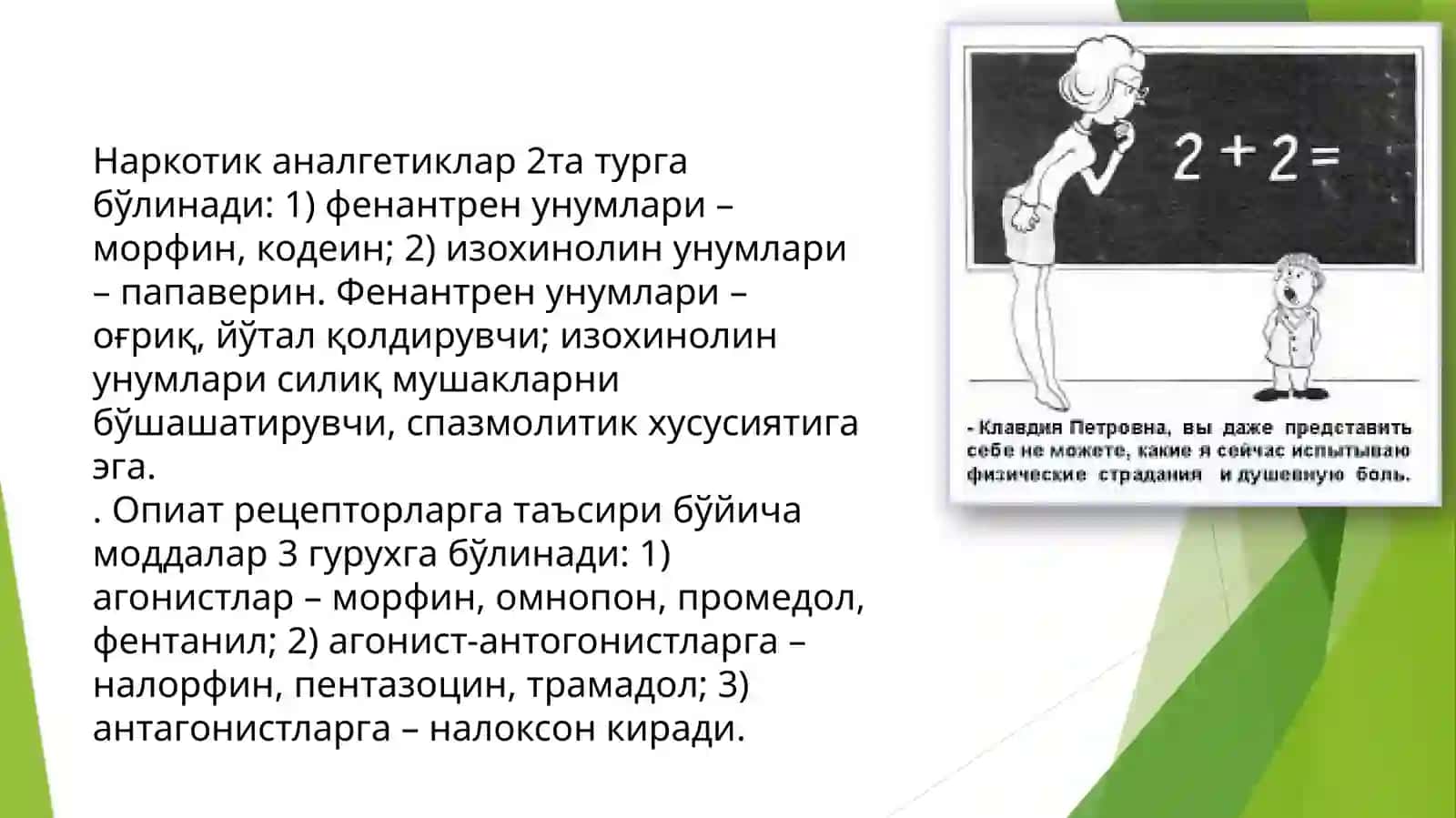 Наркотик аналгетиклар 2та турга бўлинади: 1) фенантрен унумлари – морфин, кодеин; 2) изохинолин унумлари – папаверин. Фенантрен унумлари – оғриқ, йўтал қолдирувчи; изохинолин унумлари силиқ мушакларни бўшашатирувчи, спазмолитик хусусиятига эга.
. Опиат рецепторларга таъсири бўйича моддалар 3 гурухга бўлинади: 1) агонистлар – морфин, омнопон, промедол, фентанил; 2) агонист-антогонистларга – налорфин, пентазоцин, трамадол; 3) антагонистларга – налоксон киради.

$2+2=$

- Клавдия Петровна, вы даже представить себе не можете, какие я сейчас испытываю физические страдания и душевную боль.